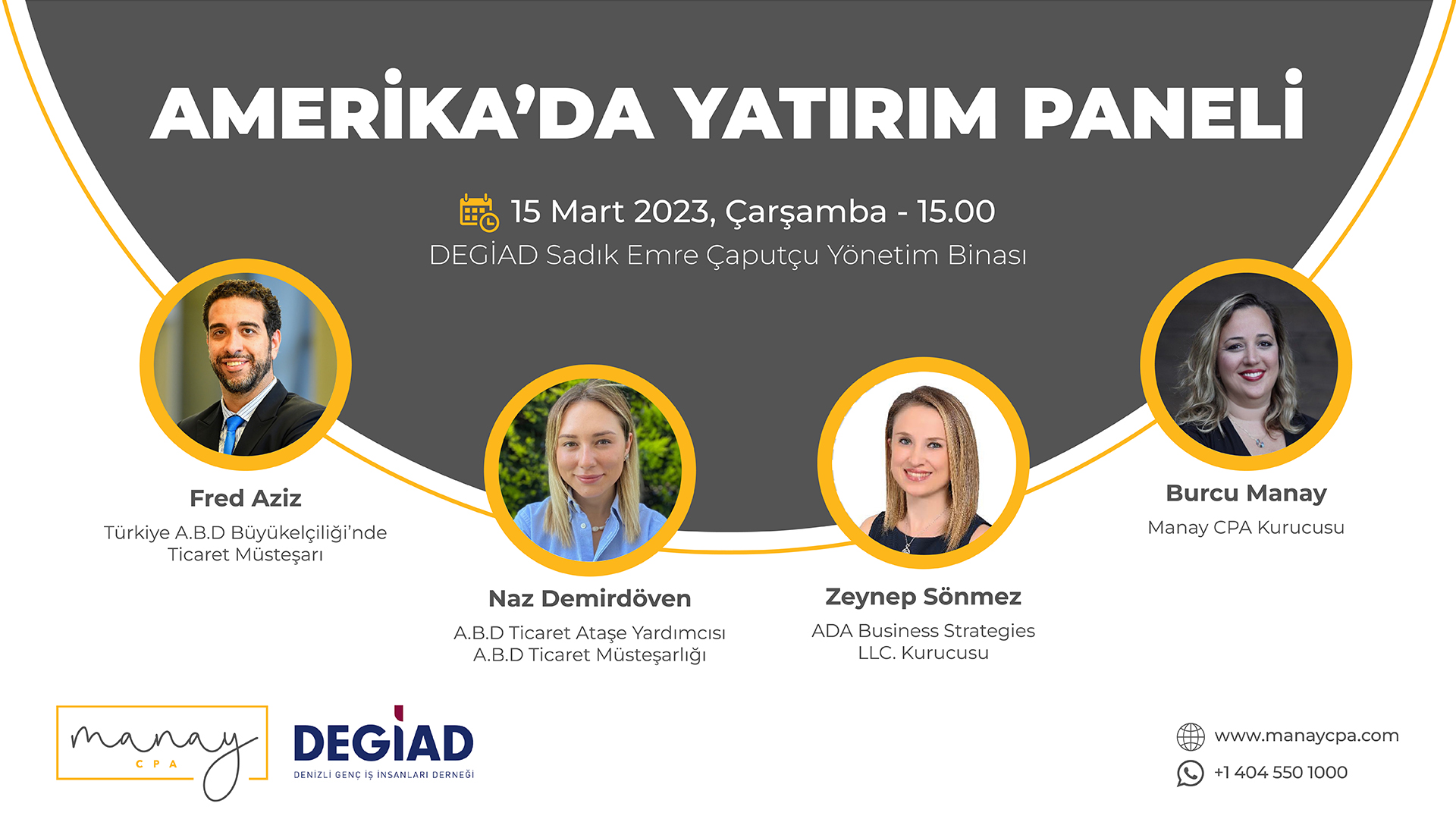 AMERİKA'DA YATIRIM PANELİ

15 Mart 2023, Çarşamba - 15.00
DEGİAD Sadık Emre Çaputçu Yönetim Binası

Fred Aziz
Türkiye A.B.D Büyükelçiliği'nde
Ticaret Müsteşarı

Naz Demirdöven
A.B.D Ticaret Ataşe Yardımcısı
A.B.D Ticaret Müsteşarlığı

Zeynep Sönmez
ADA Business Strategies
LLC. Kurucusu

Burcu Manay
Manay CPA Kurucusu

manay
CPA

DEGİAD
DENİZLİ GENÇ İŞ İNSANLARI DERNEĞİ

www.manaycpa.com
+1 404 550 1000